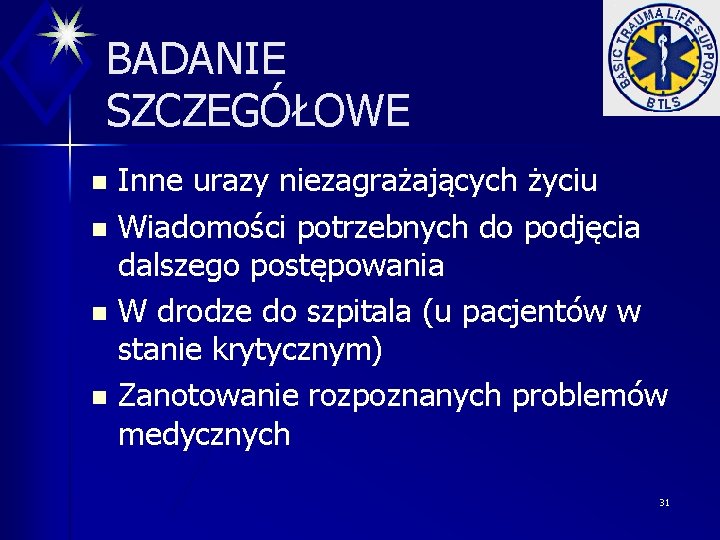 BADANIE SZCZEGÓŁOWE

BASIC TRAUMA LIFE SUPPORT
BTLS

- Inne urazy niezagrażających życiu
- Wiadomości potrzebnych do podjęcia dalszego postępowania
- W drodze do szpitala (u pacjentów w stanie krytycznym)
- Zanotowanie rozpoznanych problemów medycznych

31